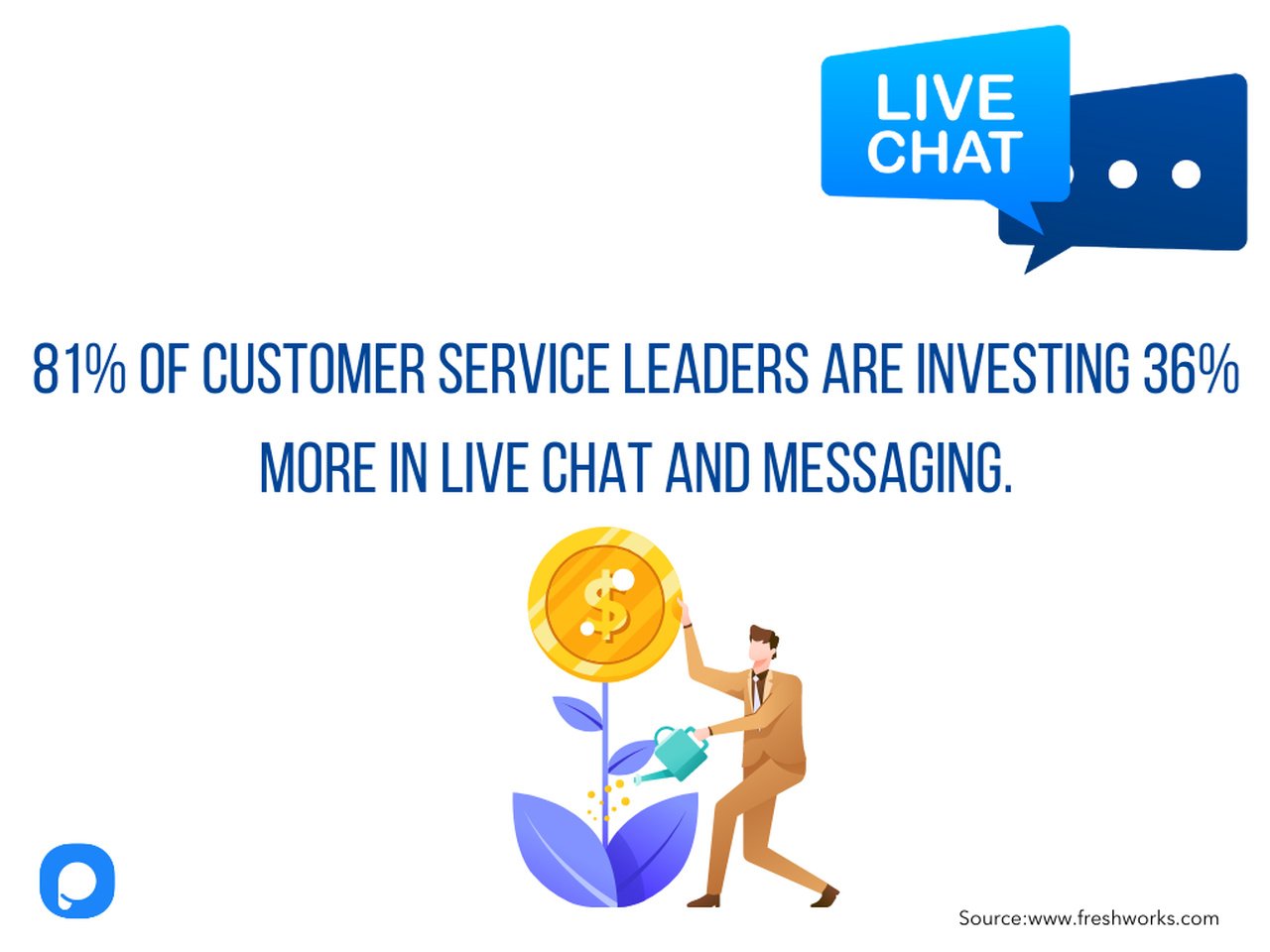 LIVE CHAT

81% OF CUSTOMER SERVICE LEADERS ARE INVESTING 36% MORE IN LIVE CHAT AND MESSAGING.

$

Source:www.freshworks.com